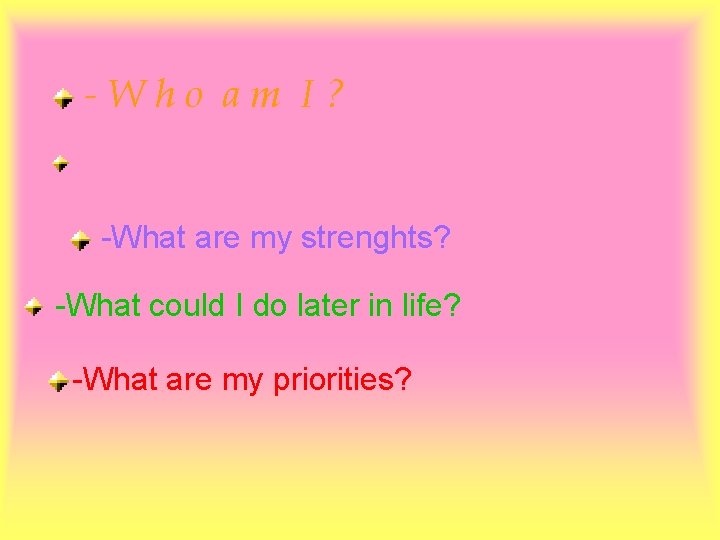 -Who am I?

-What are my strenghts?

-What could I do later in life?

-What are my priorities?